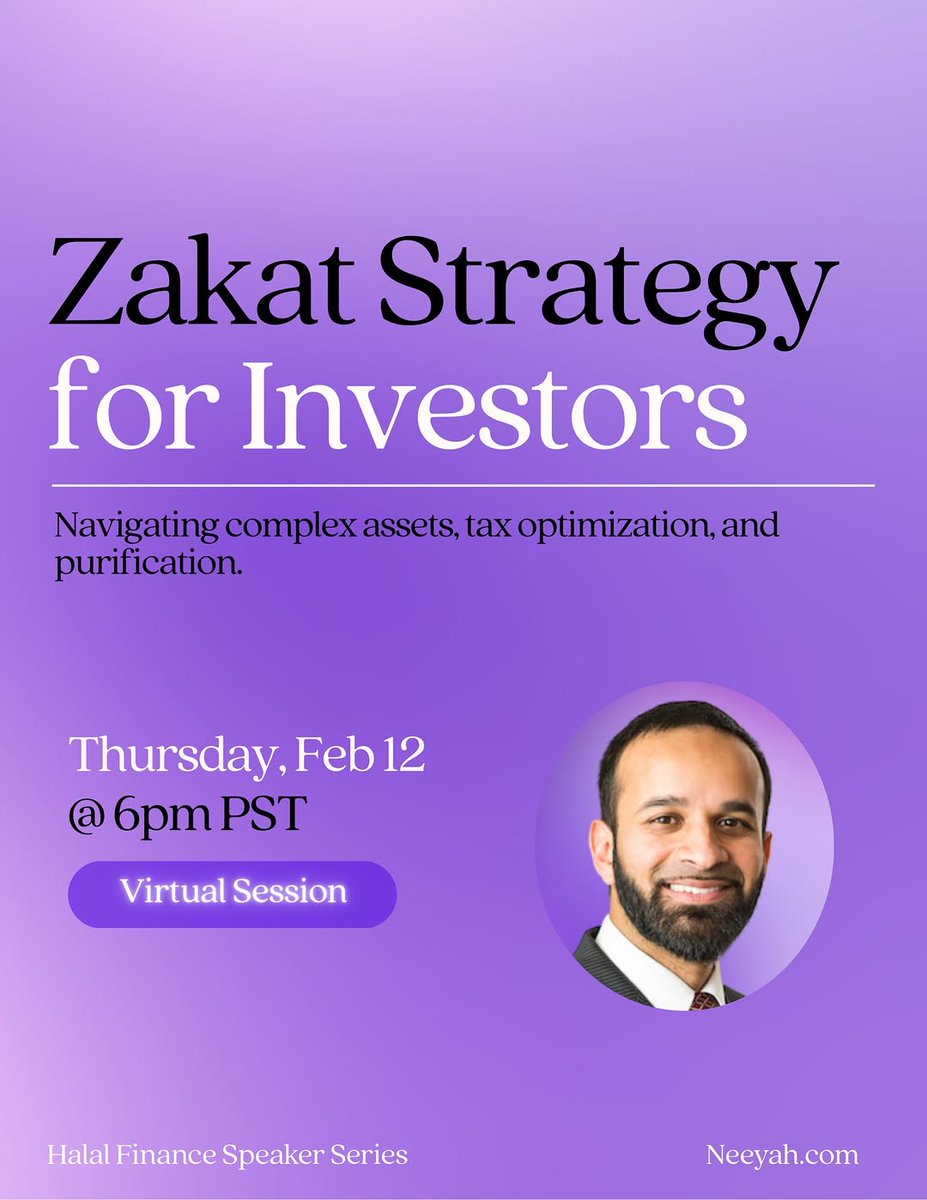 Zakat Strategy for Investors

Navigating complex assets, tax optimization, and purification.

Thursday, Feb 12
@ 6pm PST

Virtual Session

Halal Finance Speaker Series

Neeyah.com